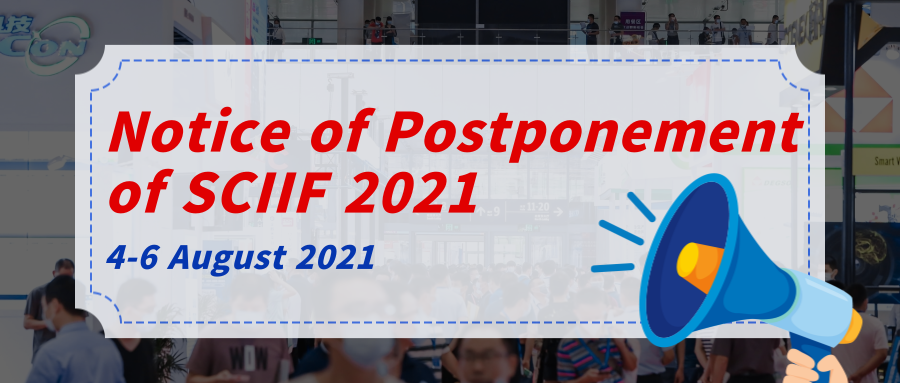 Notice of Postponement of SCIIF 2021

4-6 August 2021